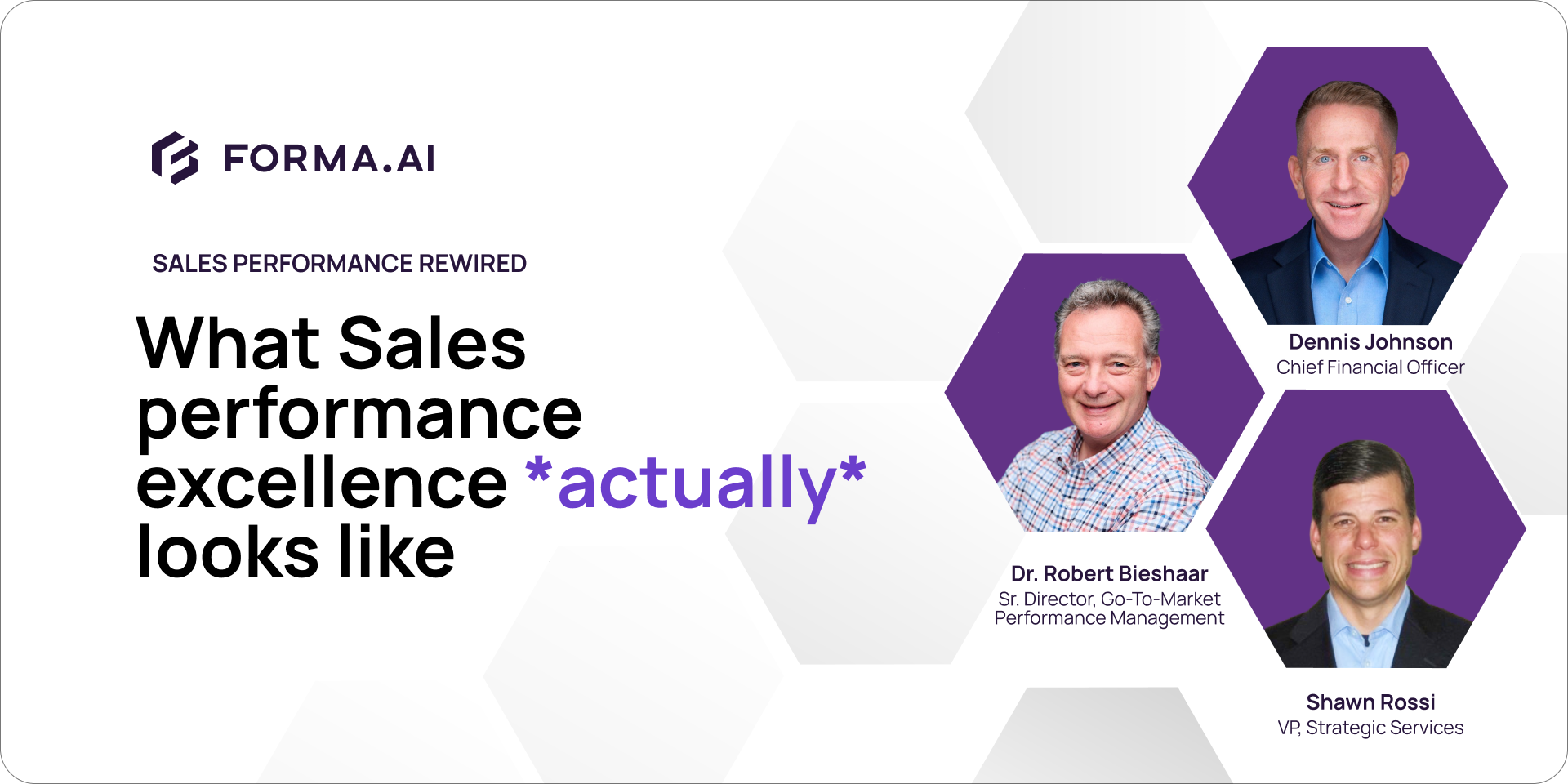 FORMA.AI

SALES PERFORMANCE REWIRED

What Sales performance excellence *actually* looks like

Dennis Johnson
Chief Financial Officer

Dr. Robert Bieshaar
Sr. Director, Go-To-Market Performance Management

Shawn Rossi
VP, Strategic Services